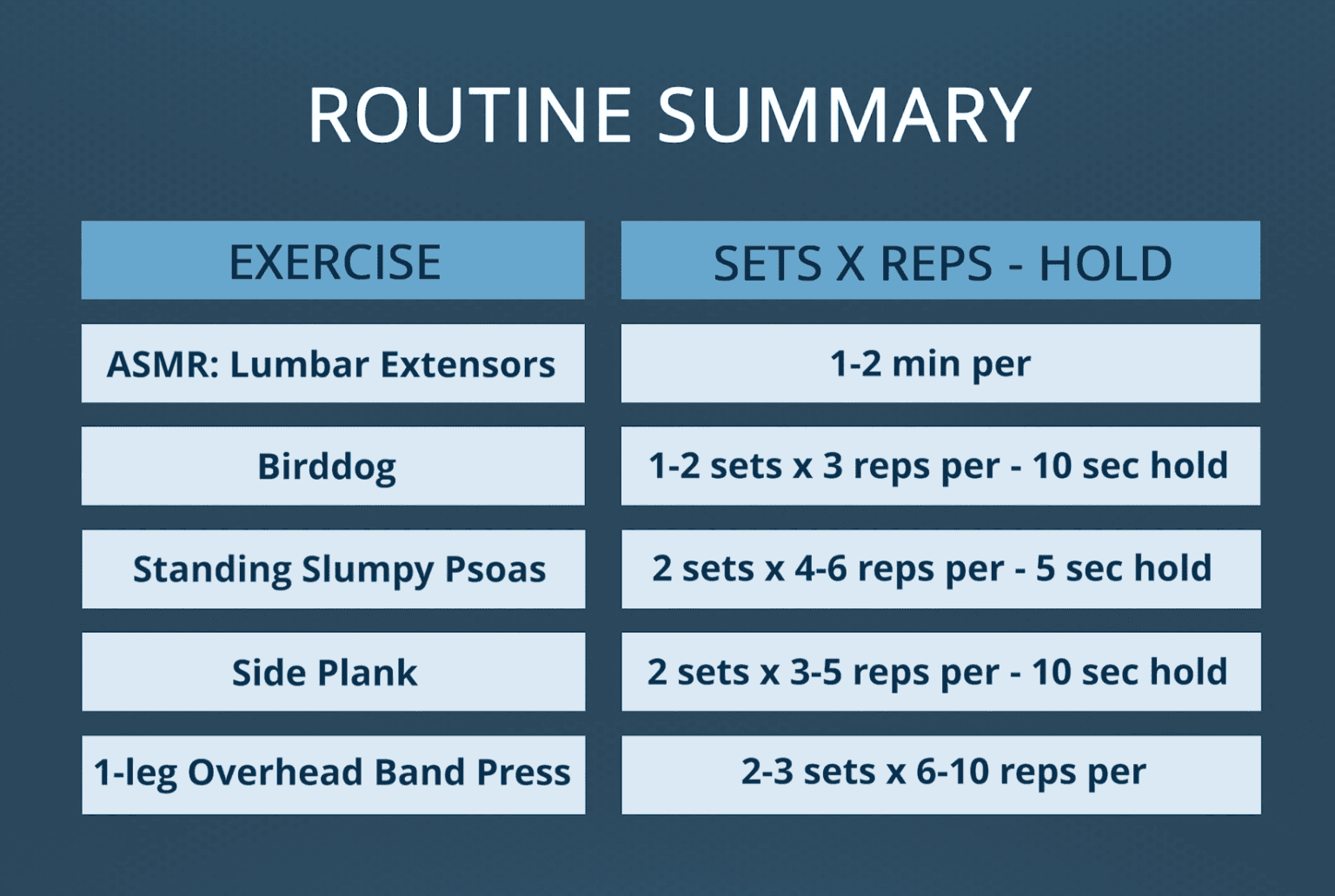 ROUTINE SUMMARY

| EXERCISE | SETS X REPS - HOLD |
|---|---|
| ASMR: Lumbar Extensors | 1-2 min per |
| Birddog | 1-2 sets x 3 reps per - 10 sec hold |
| Standing Slumpy Psoas | 2 sets x 4-6 reps per - 5 sec hold |
| Side Plank | 2 sets x 3-5 reps per - 10 sec hold |
| 1-leg Overhead Band Press | 2-3 sets x 6-10 reps per |